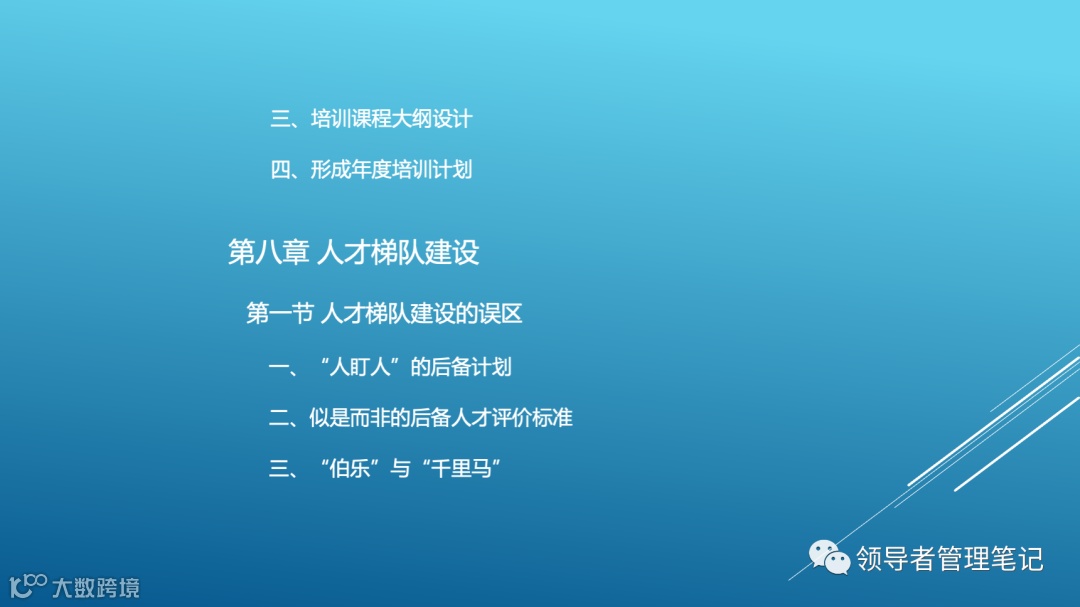 三、培训课程大纲设计

四、形成年度培训计划

第八章 人才梯队建设

第一节 人才梯队建设的误区

一、“人盯人”的后备计划

二、似是而非的后备人才评价标准

三、“伯乐”与“千里马”

领导者管理笔记

大数跨境